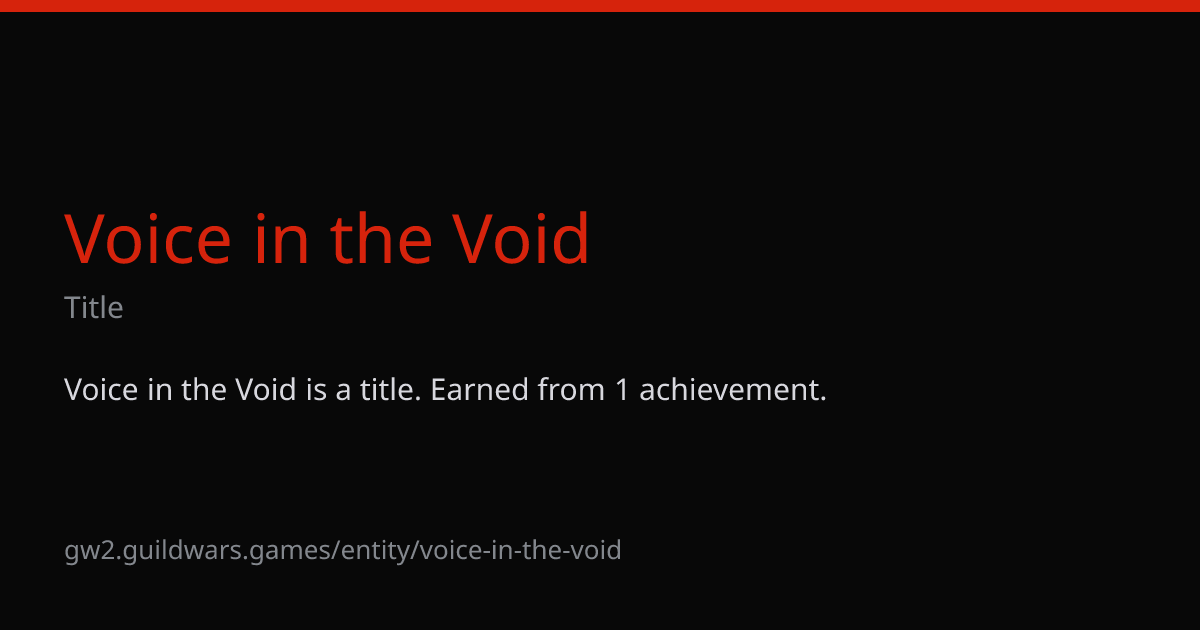 Voice in the Void

Title

Voice in the Void is a title. Earned from 1 achievement.

gw2.guildwars.games/entity/voice-in-the-void